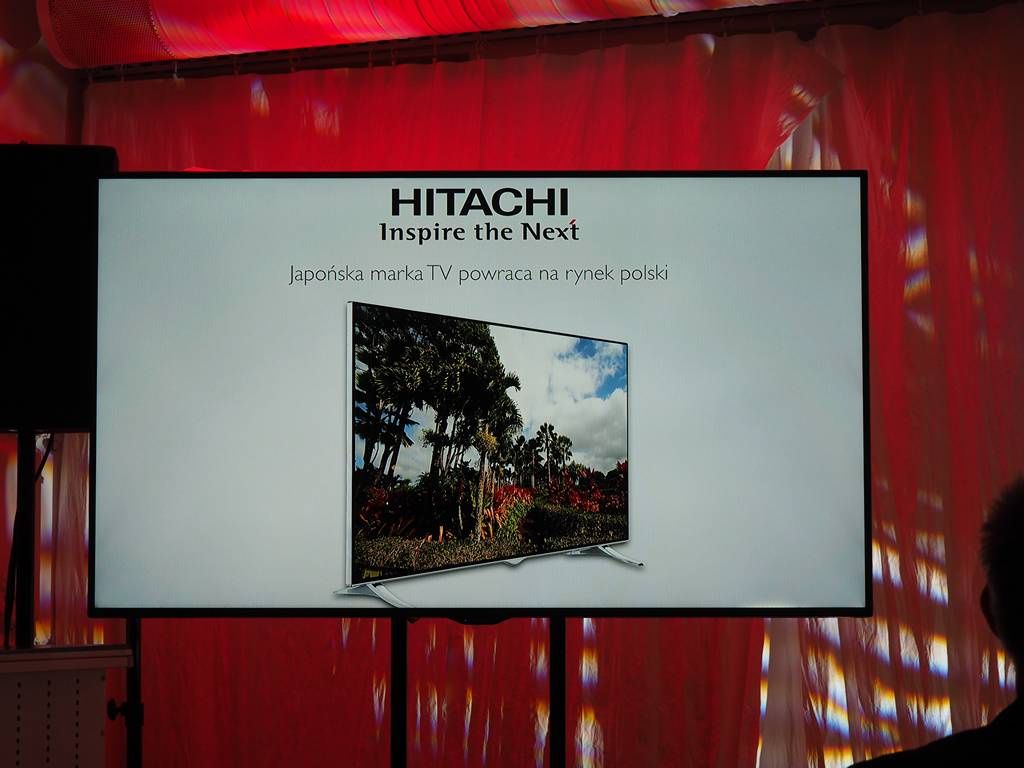 HITACHI
Inspire the Next

Japońska marka TV powraca na rynek polski